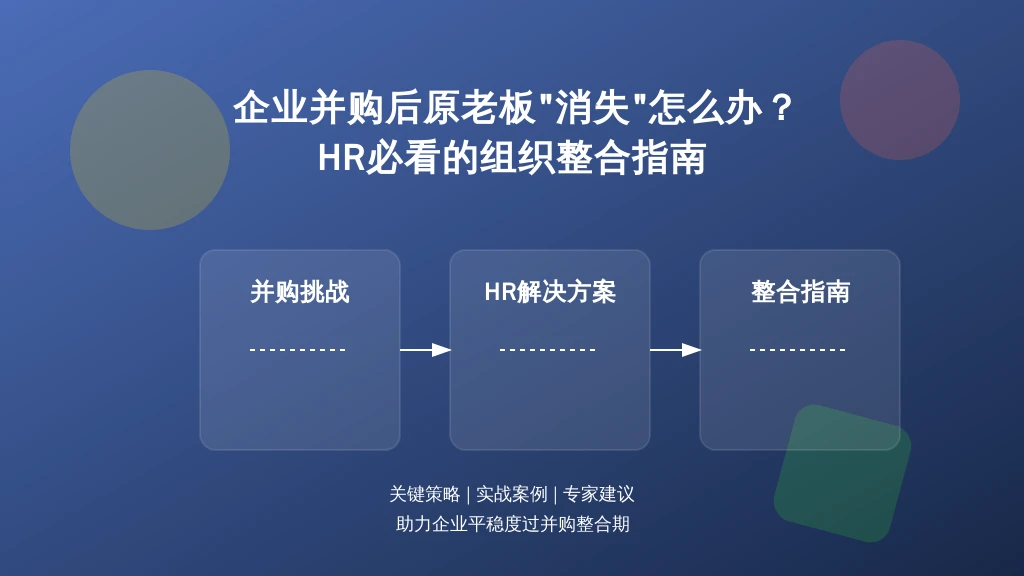 企业并购后原老板"消失"怎么办？
HR必看的组织整合指南

并购挑战

HR解决方案

整合指南

关键策略 | 实战案例 | 专家建议
助力企业平稳度过并购整合期